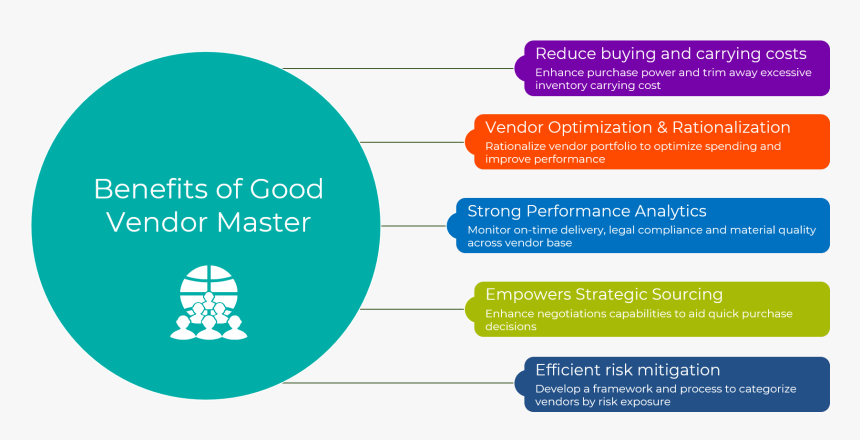 Benefits of Good Vendor Master

Reduce buying and carrying costs
Enhance purchase power and trim away excessive inventory carrying cost

Vendor Optimization & Rationalization
Rationalize vendor portfolio to optimize spending and improve performance

Strong Performance Analytics
Monitor on-time delivery, legal compliance and material quality across vendor base

Empowers Strategic Sourcing
Enhance negotiations capabilities to aid quick purchase decisions

Efficient risk mitigation
Develop a framework and process to categorize vendors by risk exposure